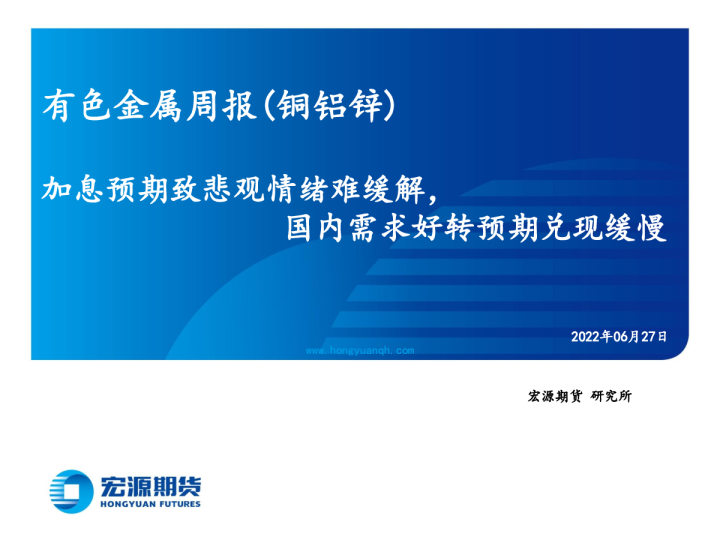 有色金属周报(铜铝锌)

加息预期致悲观情绪难缓解,
国内需求好转预期兑现缓慢

2022年06月27日

www.hongyuanqh.com

宏源期货 研究所

宏源期货
HONGYUAN FUTURES